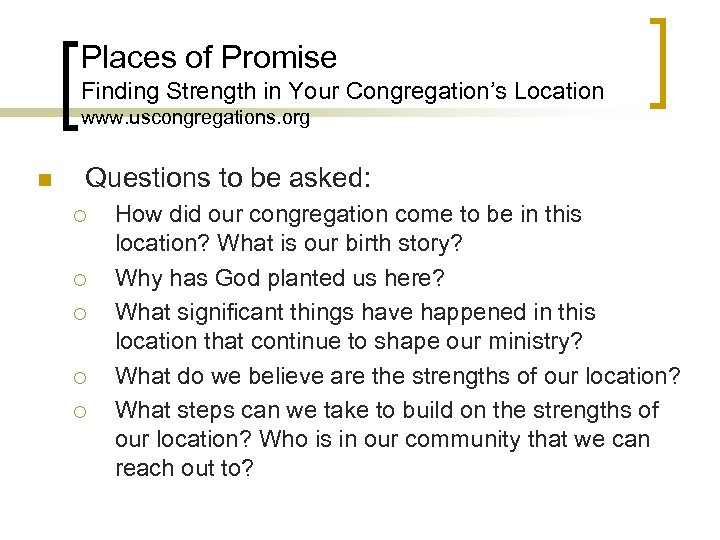 Places of Promise
Finding Strength in Your Congregation's Location
www.uscongregations.org

Questions to be asked:

How did our congregation come to be in this location? What is our birth story?

Why has God planted us here?

What significant things have happened in this location that continue to shape our ministry?

What do we believe are the strengths of our location?

What steps can we take to build on the strengths of our location? Who is in our community that we can reach out to?